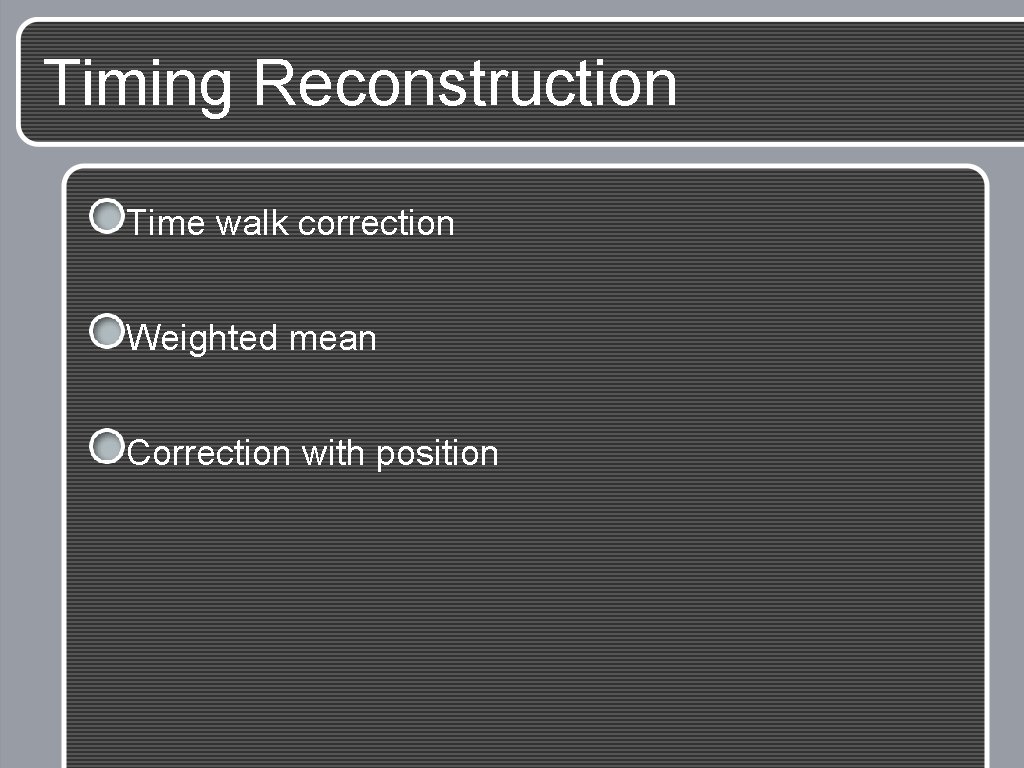 Timing Reconstruction

Time walk correction

Weighted mean

Correction with position